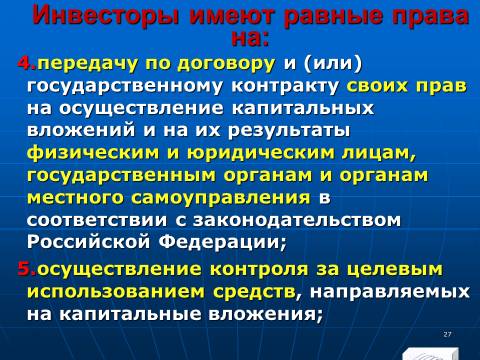 Инвесторы имеют равные права на:

4.передачу по договору и (или) государственному контракту своих прав на осуществление капитальных вложений и на их результаты физическим и юридическим лицам, государственным органам и органам местного самоуправления в соответствии с законодательством Российской Федерации;

5.осуществление контроля за целевым использованием средств, направляемых на капитальные вложения;

27